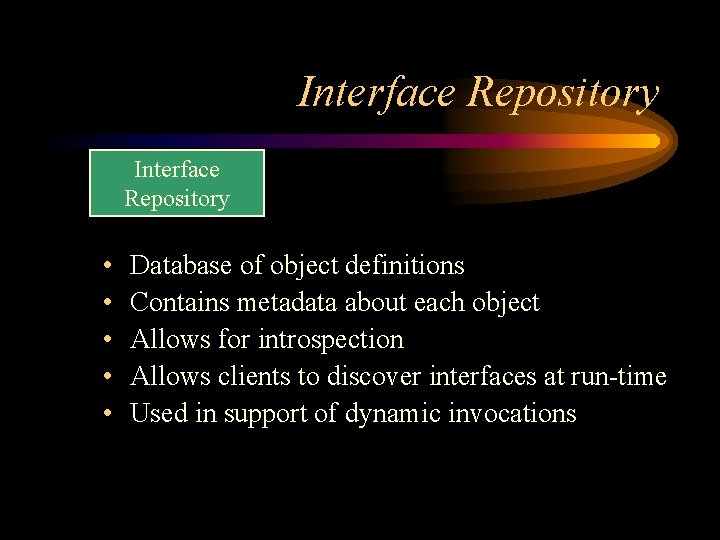 Interface Repository

Interface Repository

• Database of object definitions
• Contains metadata about each object
• Allows for introspection
• Allows clients to discover interfaces at run-time
• Used in support of dynamic invocations